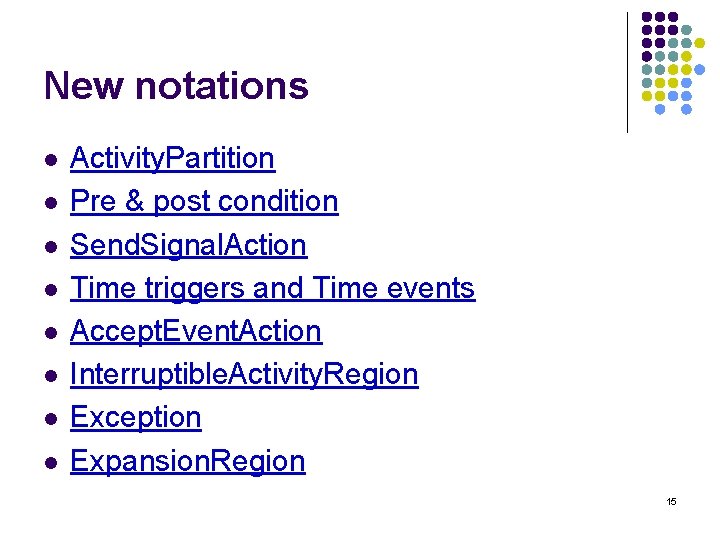 New notations

- ActivityPartition
- Pre & post condition
- SendSignalAction
- Time triggers and Time events
- AcceptEventAction
- InterruptibleActivityRegion
- Exception
- ExpansionRegion

15